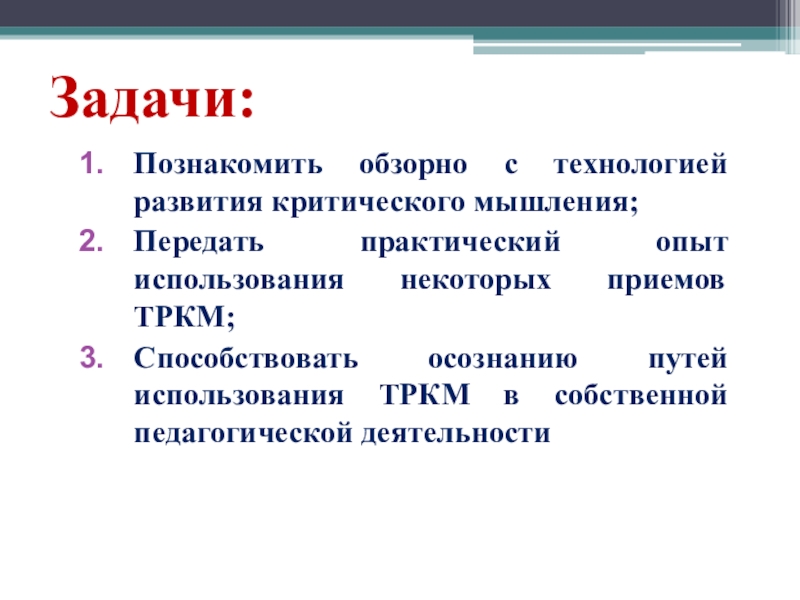 Задачи:

1. Познакомить обзорно с технологией развития критического мышления;
2. Передать практический опыт использования некоторых приемов ТРКМ;
3. Способствовать осознанию путей использования ТРКМ в собственной педагогической деятельности